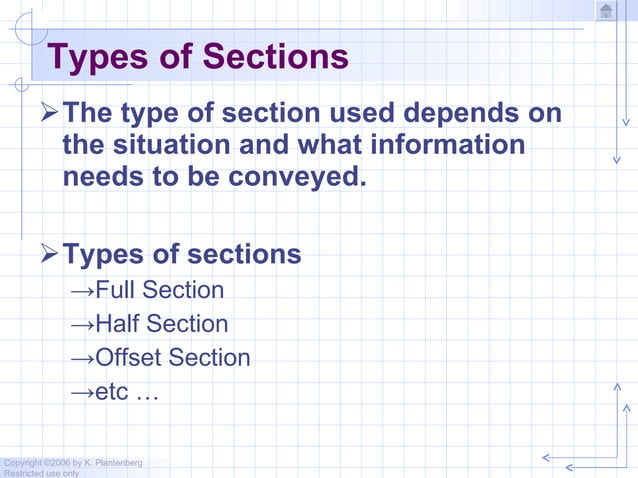 Types of Sections

➢ The type of section used depends on the situation and what information needs to be conveyed.

➢ Types of sections

→Full Section

→Half Section

→Offset Section

→etc …

Copyright ©2006 by K. Plantenberg
Restricted use only